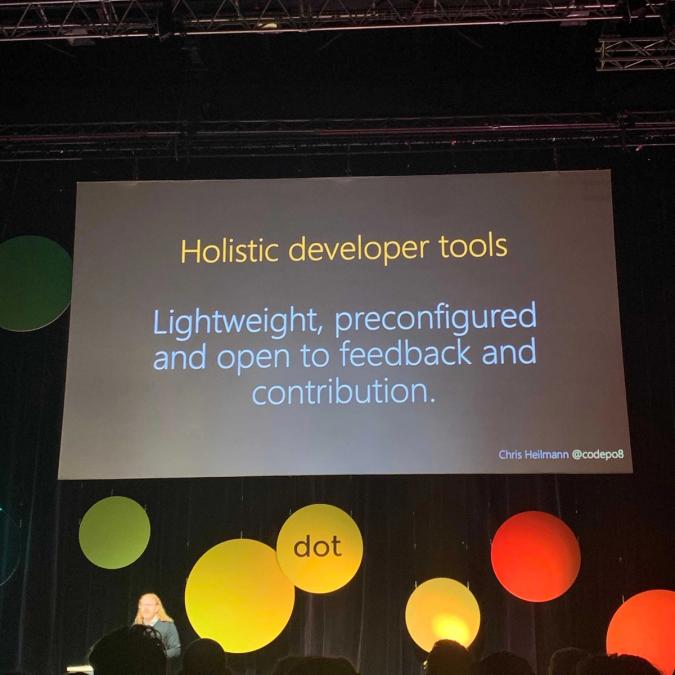 Holistic developer tools

Lightweight, preconfigured and open to feedback and contribution.

Chris Heilmann @codepo8

dot